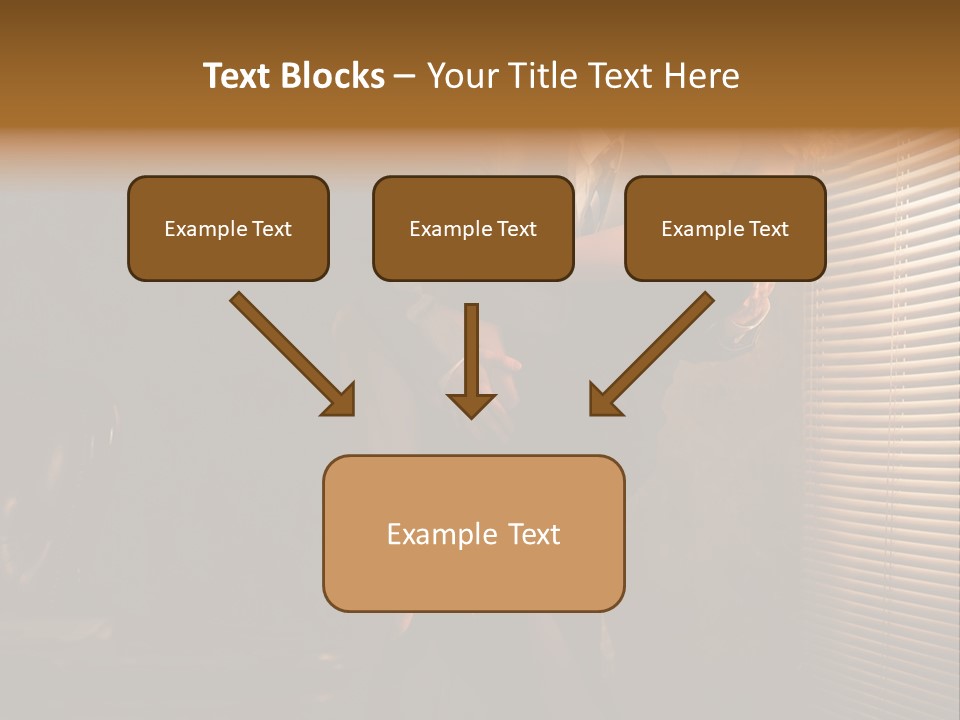 Text Blocks – Your Title Text Here

Example Text

Example Text

Example Text

Example Text